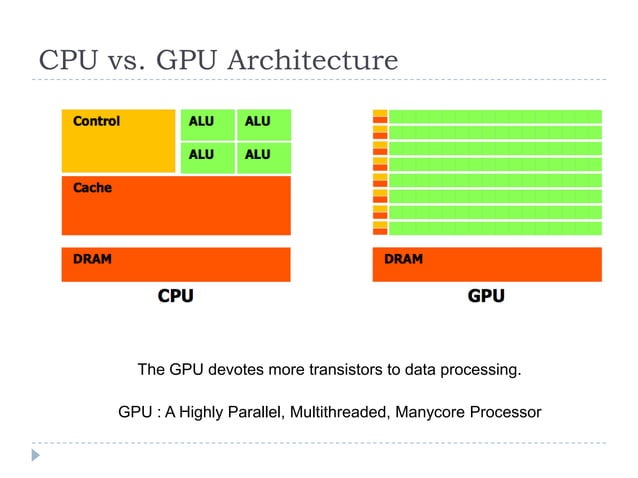 CPU vs. GPU Architecture

Control

ALU

ALU

ALU

ALU

Cache

DRAM

CPU

DRAM

GPU

The GPU devotes more transistors to data processing.

GPU : A Highly Parallel, Multithreaded, Manycore Processor